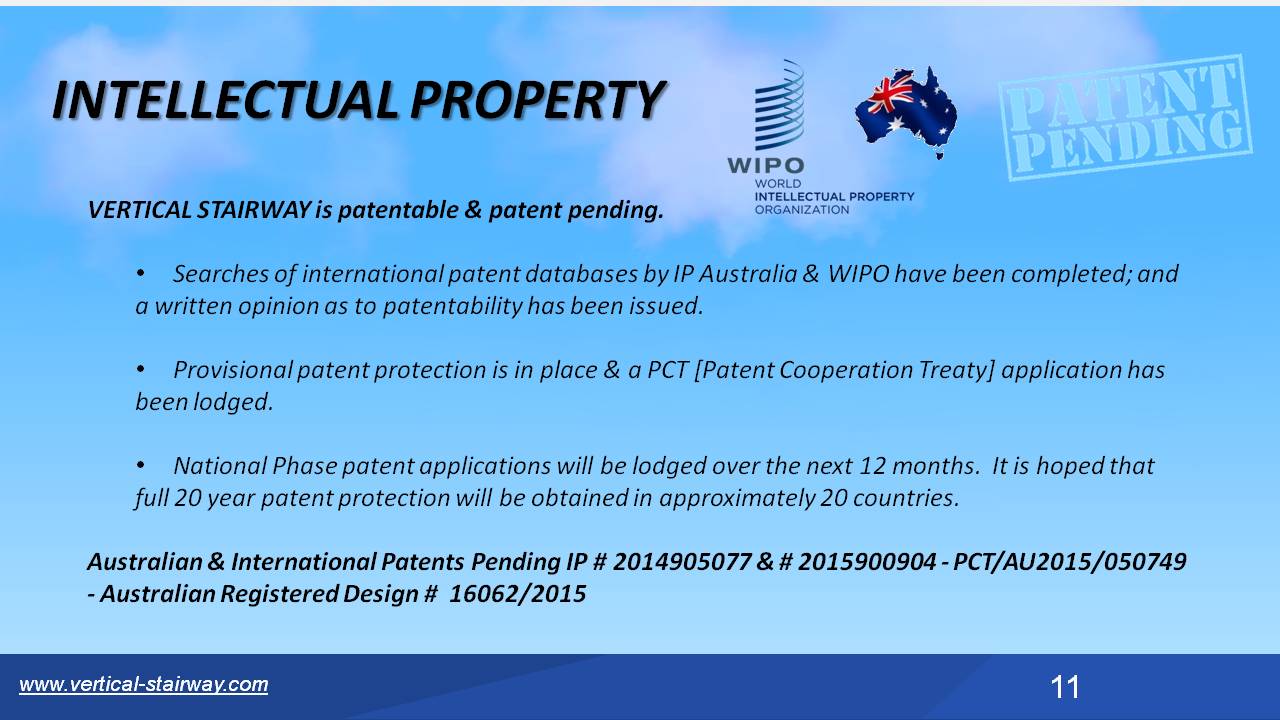 INTELLECTUAL PROPERTY

WIPO
WORLD
INTELLECTUAL PROPERTY
ORGANIZATION

PATENT
PENDING

VERTICAL STAIRWAY is patentable & patent pending.

• Searches of international patent databases by IP Australia & WIPO have been completed; and a written opinion as to patentability has been issued.

• Provisional patent protection is in place & a PCT [Patent Cooperation Treaty] application has been lodged.

• National Phase patent applications will be lodged over the next 12 months. It is hoped that full 20 year patent protection will be obtained in approximately 20 countries.

Australian & International Patents Pending IP # 2014905077 & # 2015900904 - PCT/AU2015/050749 - Australian Registered Design # 16062/2015

www.vertical-stairway.com

11